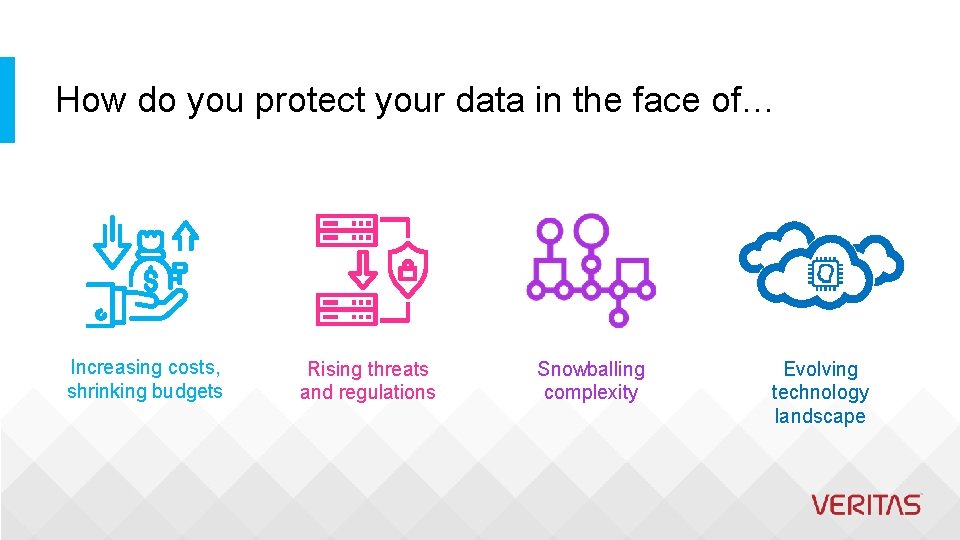 How do you protect your data in the face of…

Increasing costs, shrinking budgets

Rising threats and regulations

Snowballing complexity

Evolving technology landscape

VERITAS